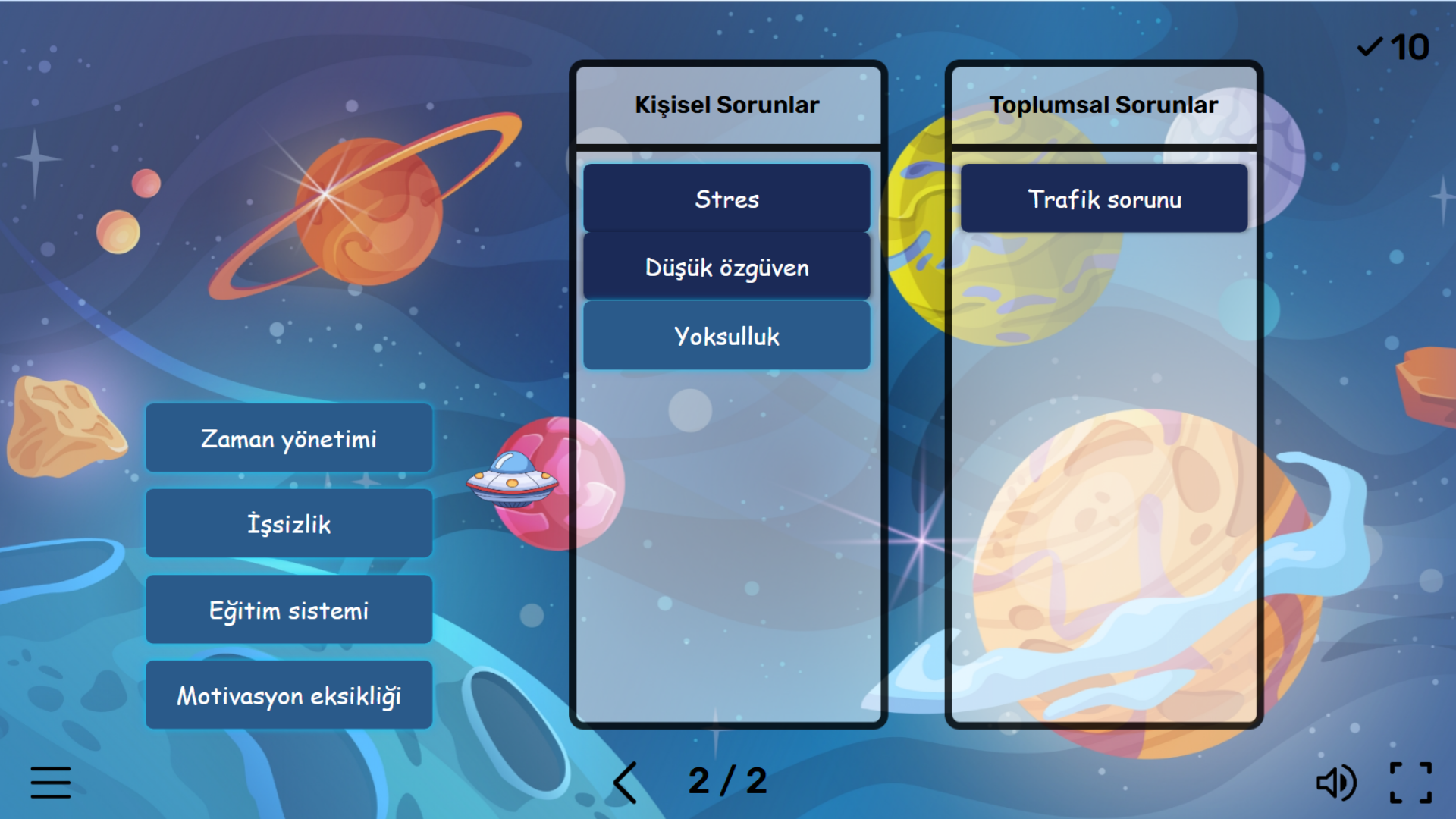 ✓10

Kişisel Sorunlar

Stres

Düşük özgüven

Yoksulluk

Toplumsal Sorunlar

Trafik sorunu

Zaman yönetimi

İşsizlik

Eğitim sistemi

Motivasyon eksikliği

2 / 2